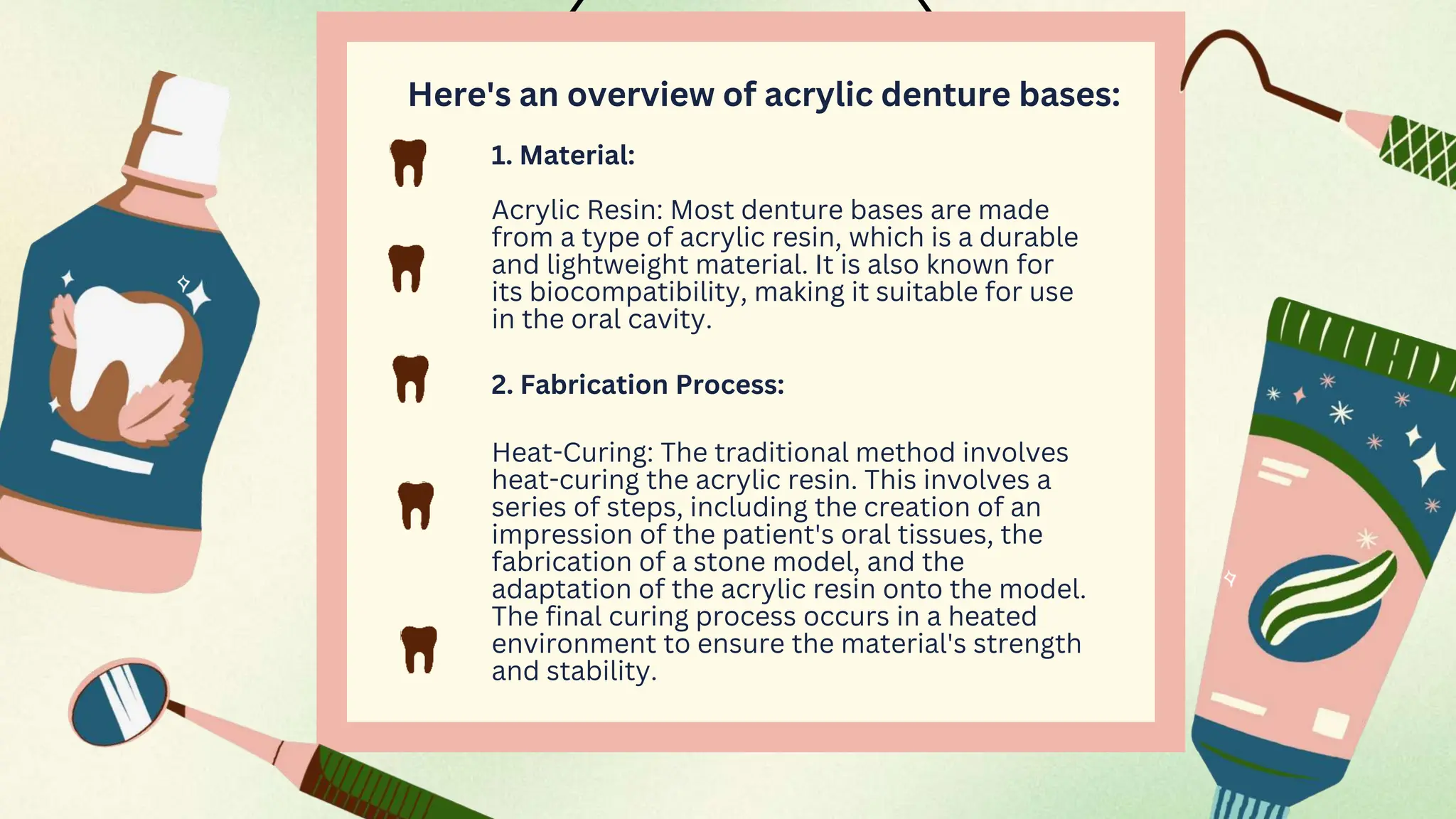 Here's an overview of acrylic denture bases:

1. Material:

Acrylic Resin: Most denture bases are made from a type of acrylic resin, which is a durable and lightweight material. It is also known for its biocompatibility, making it suitable for use in the oral cavity.

2. Fabrication Process:

Heat-Curing: The traditional method involves heat-curing the acrylic resin. This involves a series of steps, including the creation of an impression of the patient's oral tissues, the fabrication of a stone model, and the adaptation of the acrylic resin onto the model. The final curing process occurs in a heated environment to ensure the material's strength and stability.